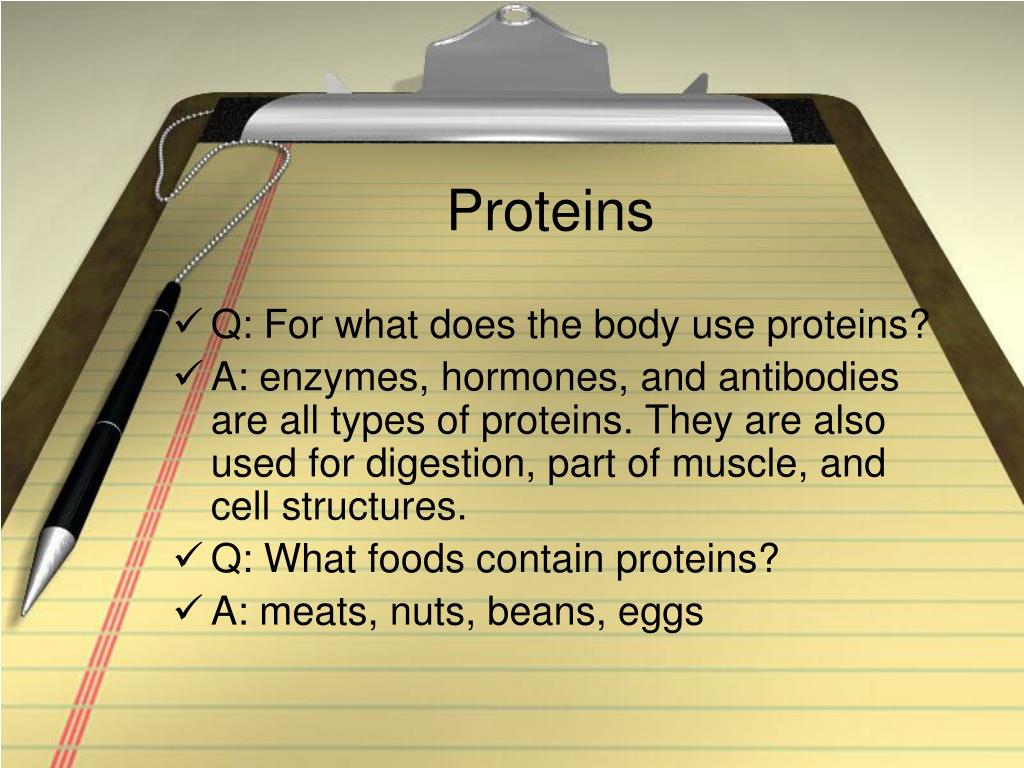 Proteins

✓ Q: For what does the body use proteins?
✓ A: enzymes, hormones, and antibodies are all types of proteins. They are also used for digestion, part of muscle, and cell structures.
✓ Q: What foods contain proteins?
✓ A: meats, nuts, beans, eggs